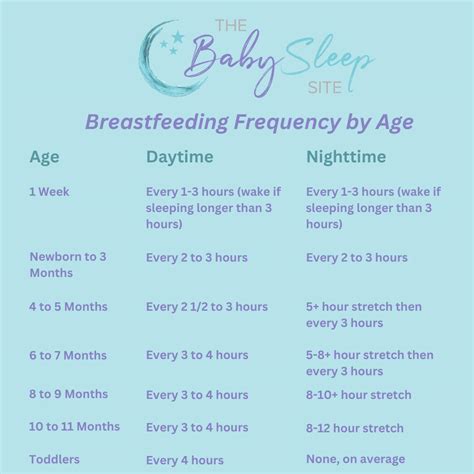 THE Baby Sleep SITE

Breastfeeding Frequency by Age

| Age | Daytime | Nighttime |
|---|---|---|
| 1 Week | Every 1-3 hours (wake if sleeping longer than 3 hours) | Every 1-3 hours (wake if sleeping longer than 3 hours) |
| Newborn to 3 Months | Every 2 to 3 hours | Every 2 to 3 hours |
| 4 to 5 Months | Every 2 1/2 to 3 hours | 5+ hour stretch then every 3 hours |
| 6 to 7 Months | Every 3 to 4 hours | 5-8+ hour stretch then every 3 hours |
| 8 to 9 Months | Every 3 to 4 hours | 8-10+ hour stretch |
| 10 to 11 Months | Every 3 to 4 hours | 8-12 hour stretch |
| Toddlers | Every 4 hours | None, on average |